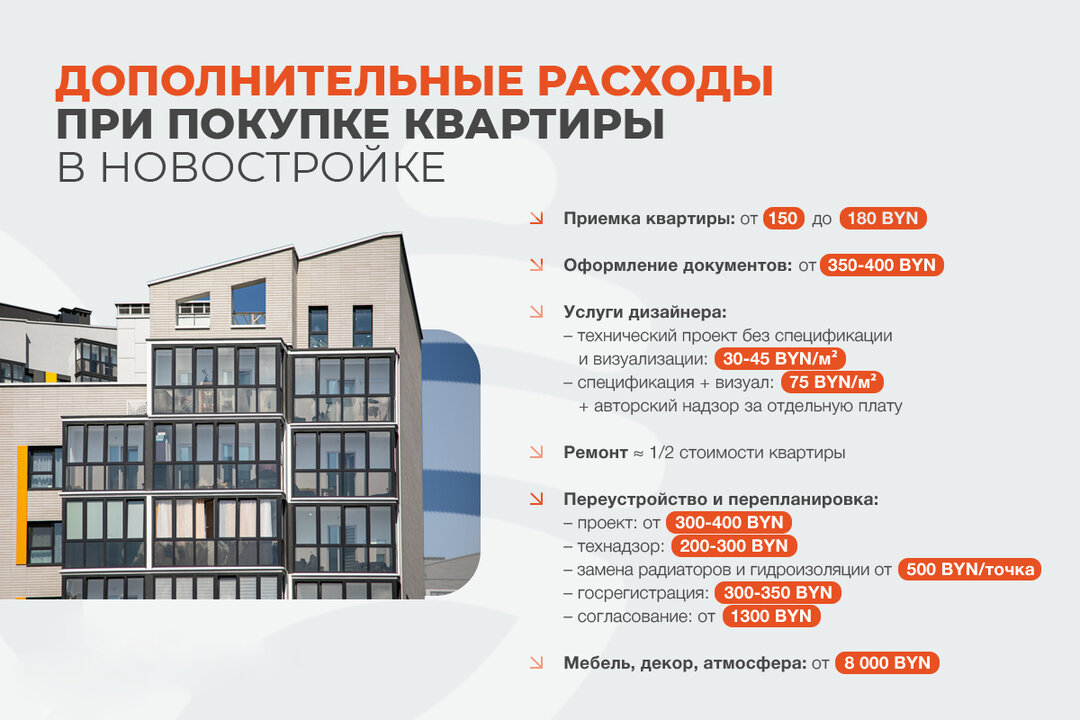 ДОПОЛНИТЕЛЬНЫЕ РАСХОДЫ
ПРИ ПОКУПКЕ КВАРТИРЫ
В НОВОСТРОЙКЕ

Приемка квартиры: от 150 до 180 BYN

Оформление документов: от 350-400 BYN

Услуги дизайнера:
– технический проект без спецификации и визуализации: 30-45 BYN/м²
– спецификация + визуал: 75 BYN/м² + авторский надзор за отдельную плату

Ремонт ≈ 1/2 стоимости квартиры

Переустройство и перепланировка:
– проект: от 300-400 BYN
– технадзор: 200-300 BYN
– замена радиаторов и гидроизоляции от 500 BYN/точка
– госрегистрация: 300-350 BYN
– согласование: от 1300 BYN

Мебель, декор, атмосфера: от 8 000 BYN